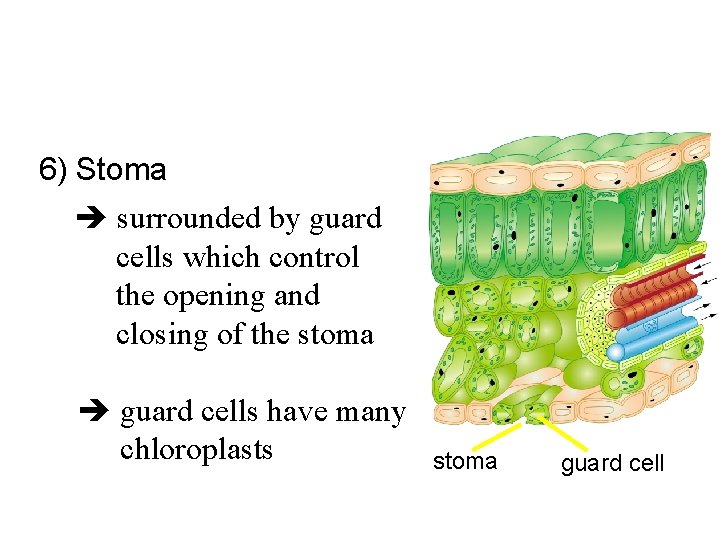 6) Stoma

➔ surrounded by guard cells which control the opening and closing of the stoma

➔ guard cells have many chloroplasts

stoma

guard cell